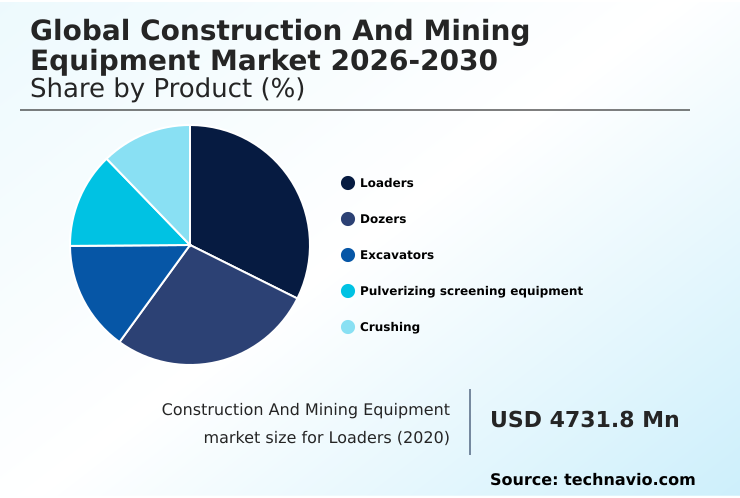 Global Construction And Mining Equipment Market 2026-2030
Share by Product (%)

Loaders
Dozers
Excavators
Pulverizing screening equipment
Crushing

Construction And Mining Equipment market size for Loaders (2020)

USD 4731.8 Mn

Source: technavio.com